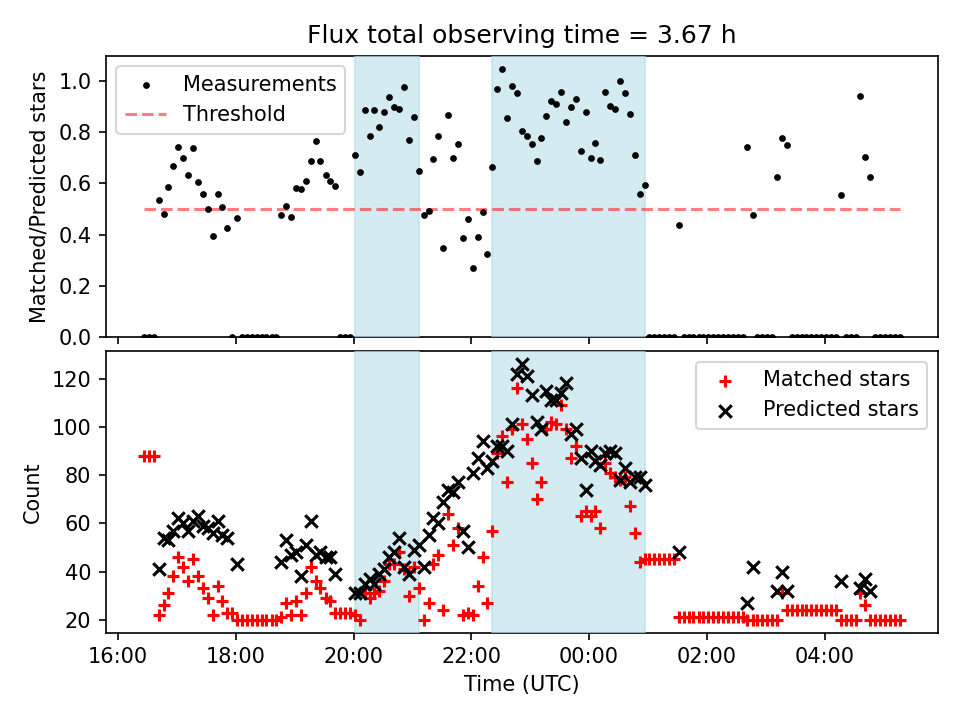 Flux total observing time = 3.67 h

Measurements
Threshold

Matched/Predicted stars

1.0
0.8
0.6
0.4
0.2
0.0

Matched stars
Predicted stars

Count

120
100
80
60
40
20

16:00
18:00
20:00
22:00
00:00
02:00
04:00

Time (UTC)